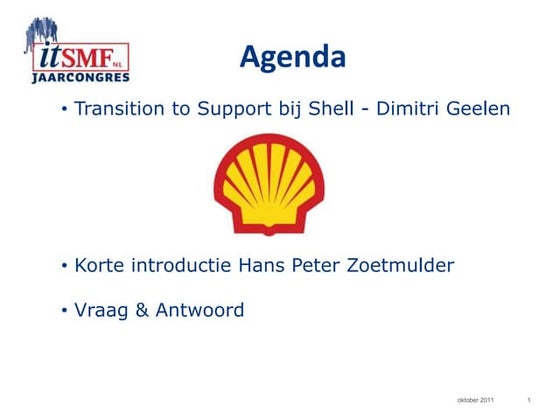 itSMF NL
JAARCONGRES

Agenda

• Transition to Support bij Shell - Dimitri Geelen

• Korte introductie Hans Peter Zoetmulder

• Vraag & Antwoord

oktober 2011

1